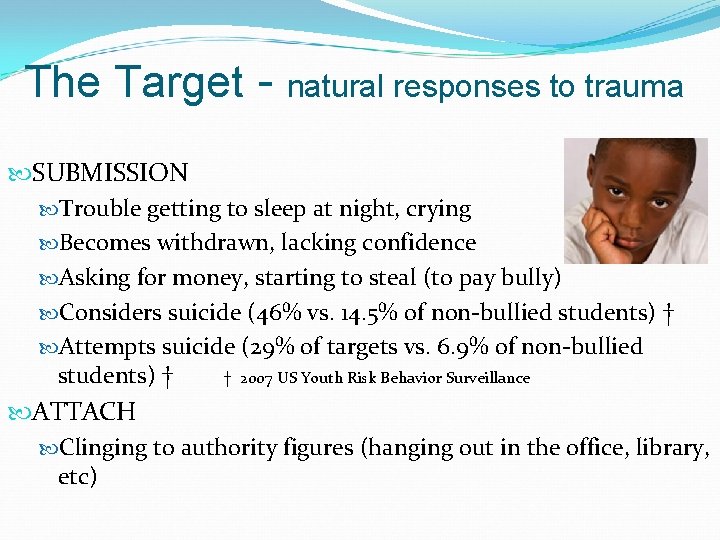 The Target - natural responses to trauma

SUBMISSION

Trouble getting to sleep at night, crying

Becomes withdrawn, lacking confidence

Asking for money, starting to steal (to pay bully)

Considers suicide (46% vs. 14.5% of non-bullied students) †

Attempts suicide (29% of targets vs. 6.9% of non-bullied students) †

† 2007 US Youth Risk Behavior Surveillance

ATTACH

Clinging to authority figures (hanging out in the office, library, etc)